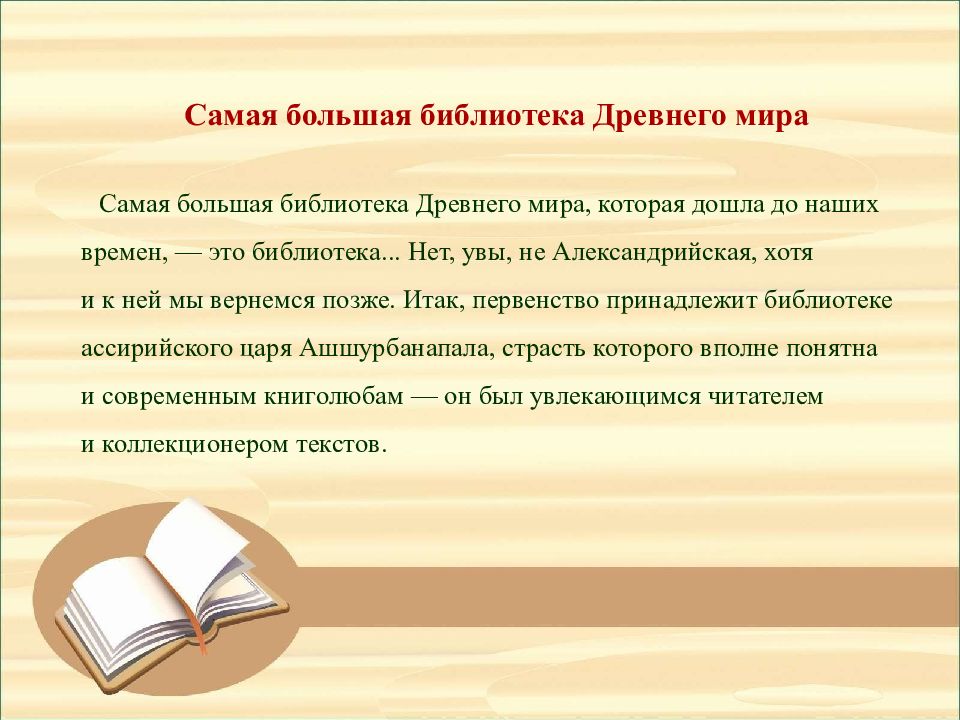 Самая большая библиотека Древнего мира

Самая большая библиотека Древнего мира, которая дошла до наших времен, — это библиотека... Нет, увы, не Александрийская, хотя и к ней мы вернемся позже. Итак, первенство принадлежит библиотеке ассирийского царя Ашшурбанапала, страсть которого вполне понятна и современным книголюбам — он был увлекающимся читателем и коллекционером текстов.